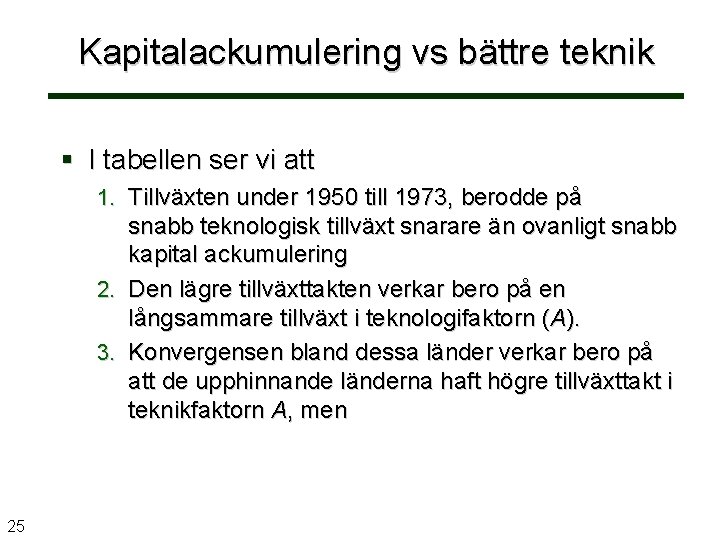 Kapitalackumulering vs bättre teknik

▪ I tabellen ser vi att

1. Tillväxten under 1950 till 1973, berodde på snabb teknologisk tillväxt snarare än ovanligt snabb kapital ackumulering

2. Den lägre tillväxttakten verkar bero på en långsammare tillväxt i teknologifaktorn ($A$).

3. Konvergensen bland dessa länder verkar bero på att de upphinnande länderna haft högre tillväxttakt i teknikfaktorn $A$, men

25